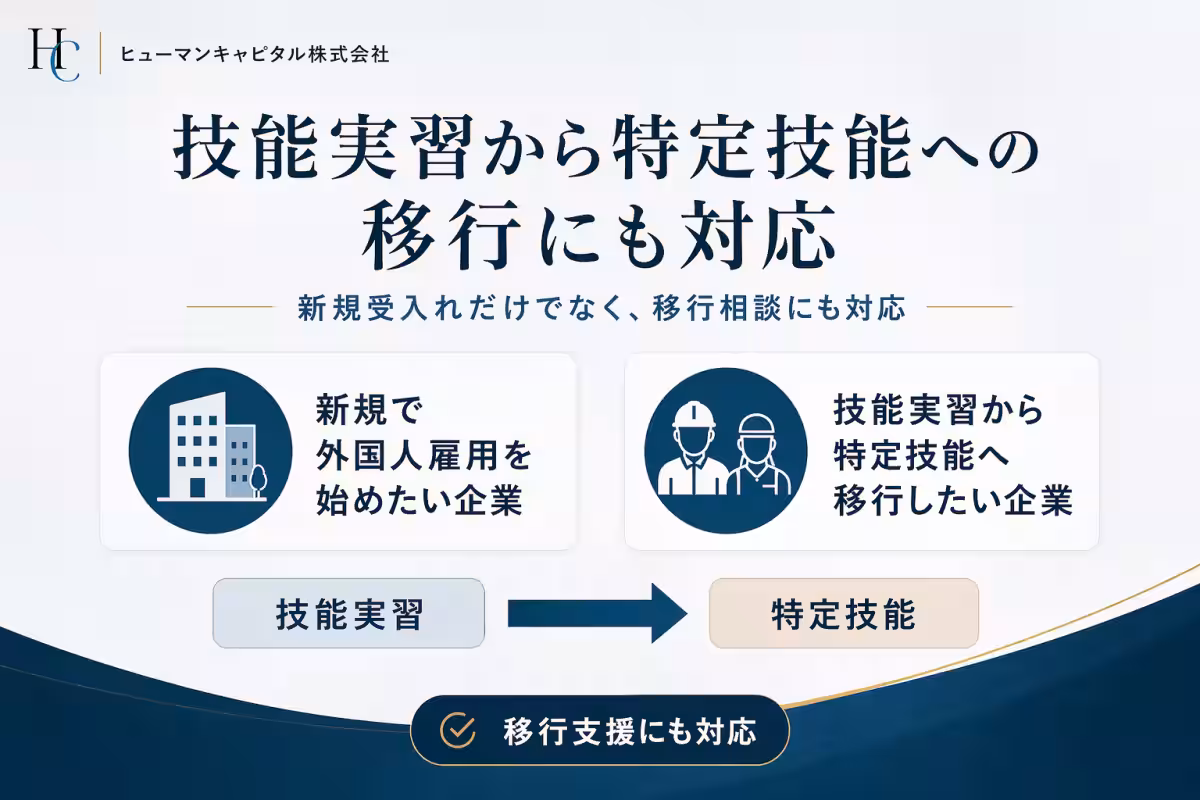 HC ヒューマンキャピタル株式会社

技能実習から特定技能への移行にも対応

新規受入れだけでなく、移行相談にも対応

新規で外国人雇用を始めたい企業

技能実習から特定技能へ移行したい企業

技能実習

特定技能

移行支援にも対応